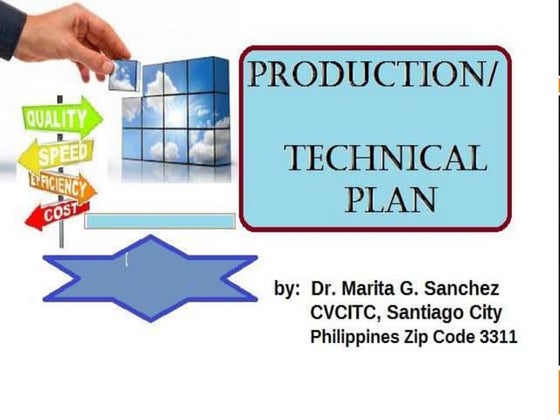 QUALITY
SPEED
EFFICIENCY
COST

PRODUCTION/

TECHNICAL PLAN

by: Dr. Marita G. Sanchez
CVCITC, Santiago City
Philippines Zip Code 3311